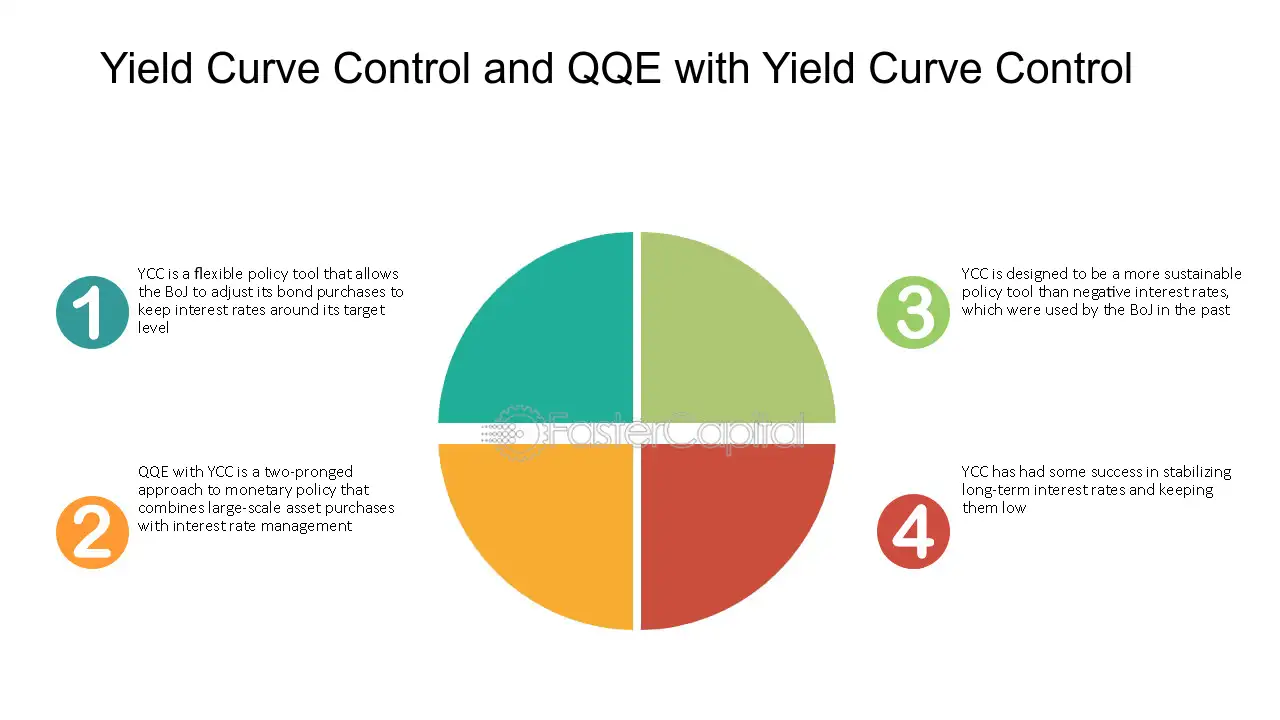 Yield Curve Control and QQE with Yield Curve Control

1

YCC is a flexible policy tool that allows the BoJ to adjust its bond purchases to keep interest rates around its target level

2

QQE with YCC is a two-pronged approach to monetary policy that combines large-scale asset purchases with interest rate management

3

YCC is designed to be a more sustainable policy tool than negative interest rates, which were used by the BoJ in the past

4

YCC has had some success in stabilizing long-term interest rates and keeping them low

FasterCapital